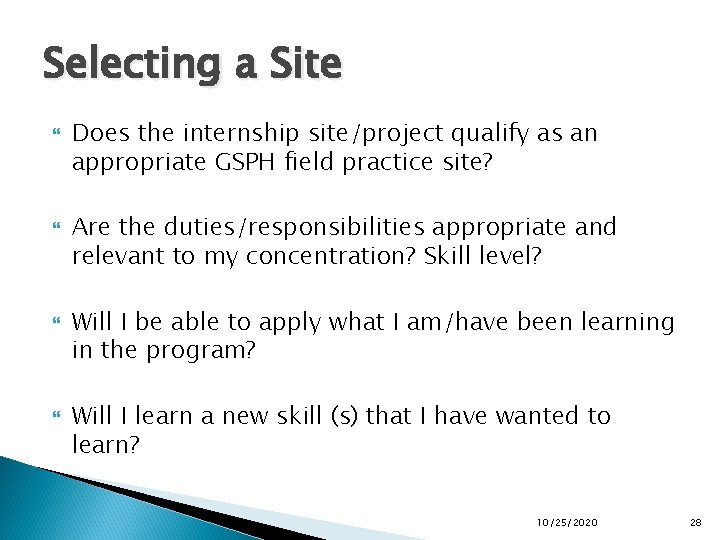 Selecting a Site

Does the internship site/project qualify as an appropriate GSPH field practice site?

Are the duties/responsibilities appropriate and relevant to my concentration? Skill level?

Will I be able to apply what I am/have been learning in the program?

Will I learn a new skill (s) that I have wanted to learn?

10/25/2020

28